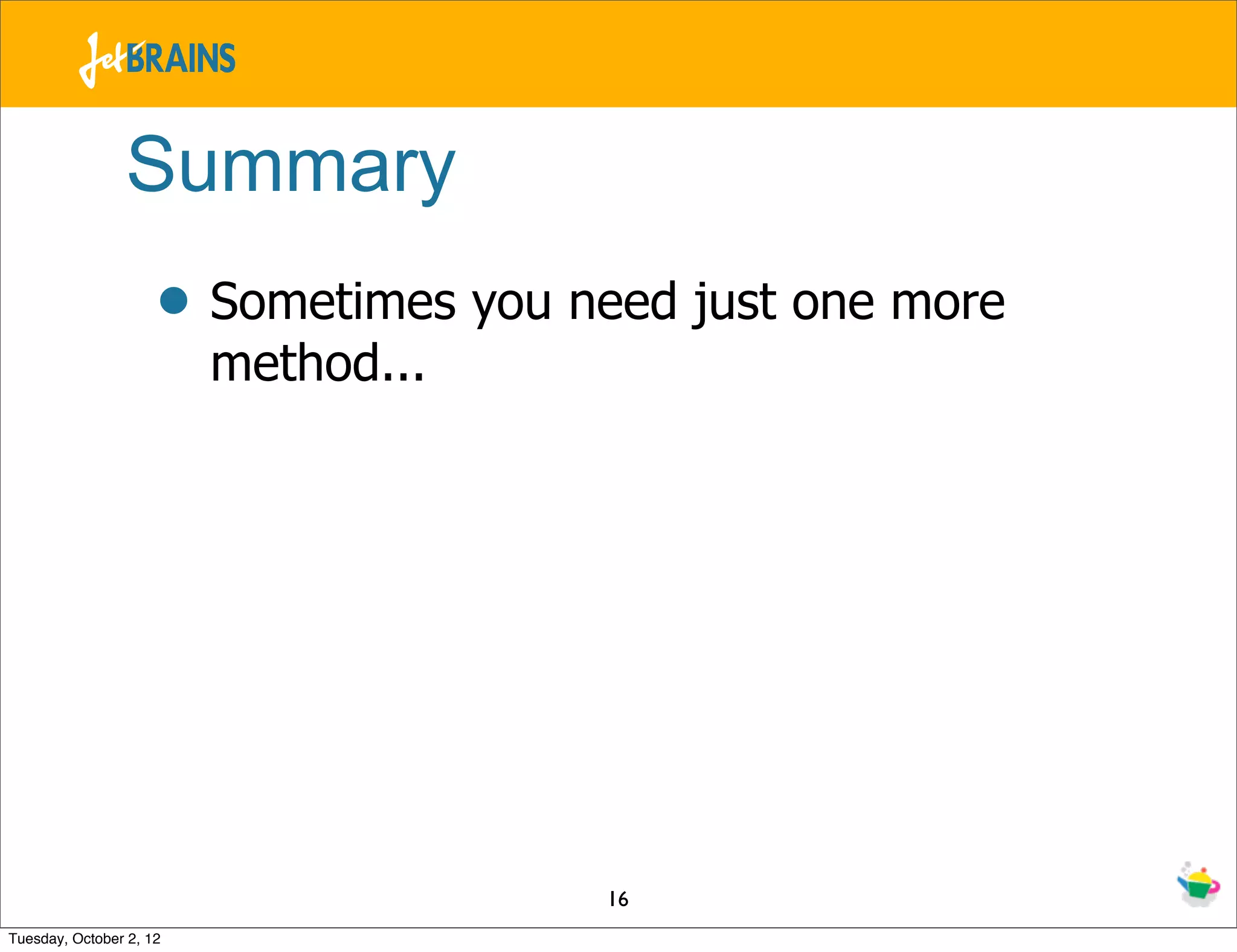 JetBRAINS

Summary

• Sometimes you need just one more method...

16

Tuesday, October 2, 12